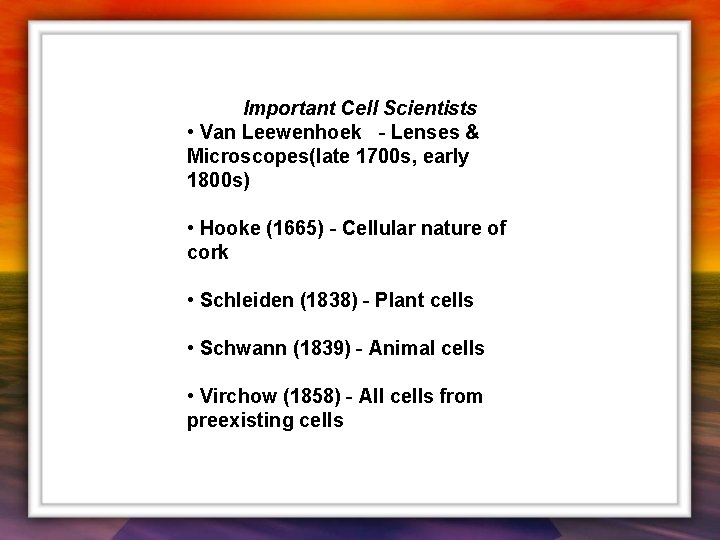 Important Cell Scientists

• Van Leewenhoek - Lenses & Microscopes(late 1700s, early 1800s)

• Hooke (1665) - Cellular nature of cork

• Schleiden (1838) - Plant cells

• Schwann (1839) - Animal cells

• Virchow (1858) - All cells from preexisting cells